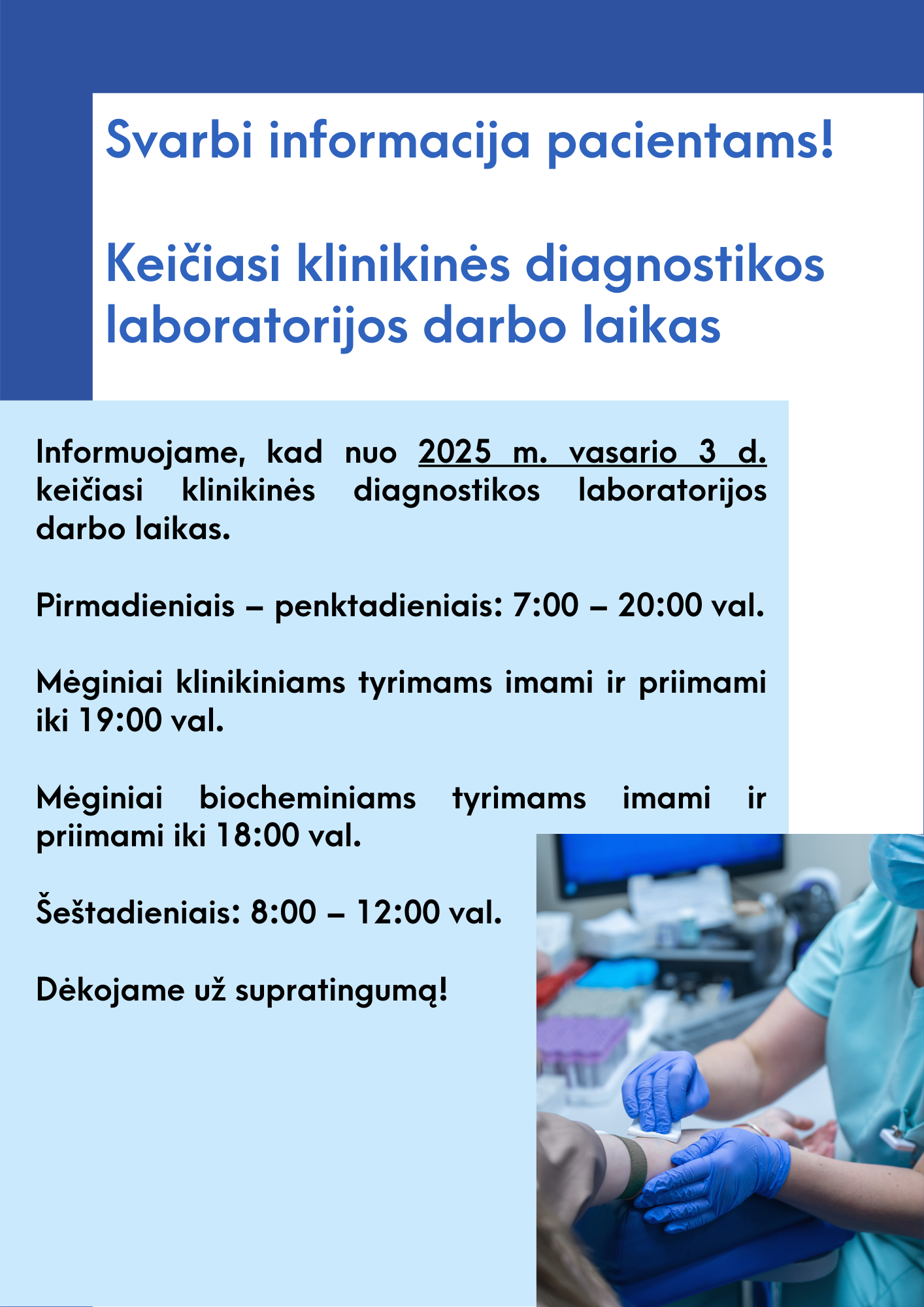 Svarbi informacija pacientams!

Keičiasi klinikinės diagnostikos laboratorijos darbo laikas

Informuojame, kad nuo 2025 m. vasario 3 d. keičiasi klinikinės diagnostikos laboratorijos darbo laikas.

Pirmadieniais – penktadieniais: 7:00 – 20:00 val.

Mėginiai klinikiniams tyrimams imami ir priimami iki 19:00 val.

Mėginiai biocheminiams tyrimams imami ir priimami iki 18:00 val.

Šeštadieniais: 8:00 – 12:00 val.

Dėkojame už supratingumą!